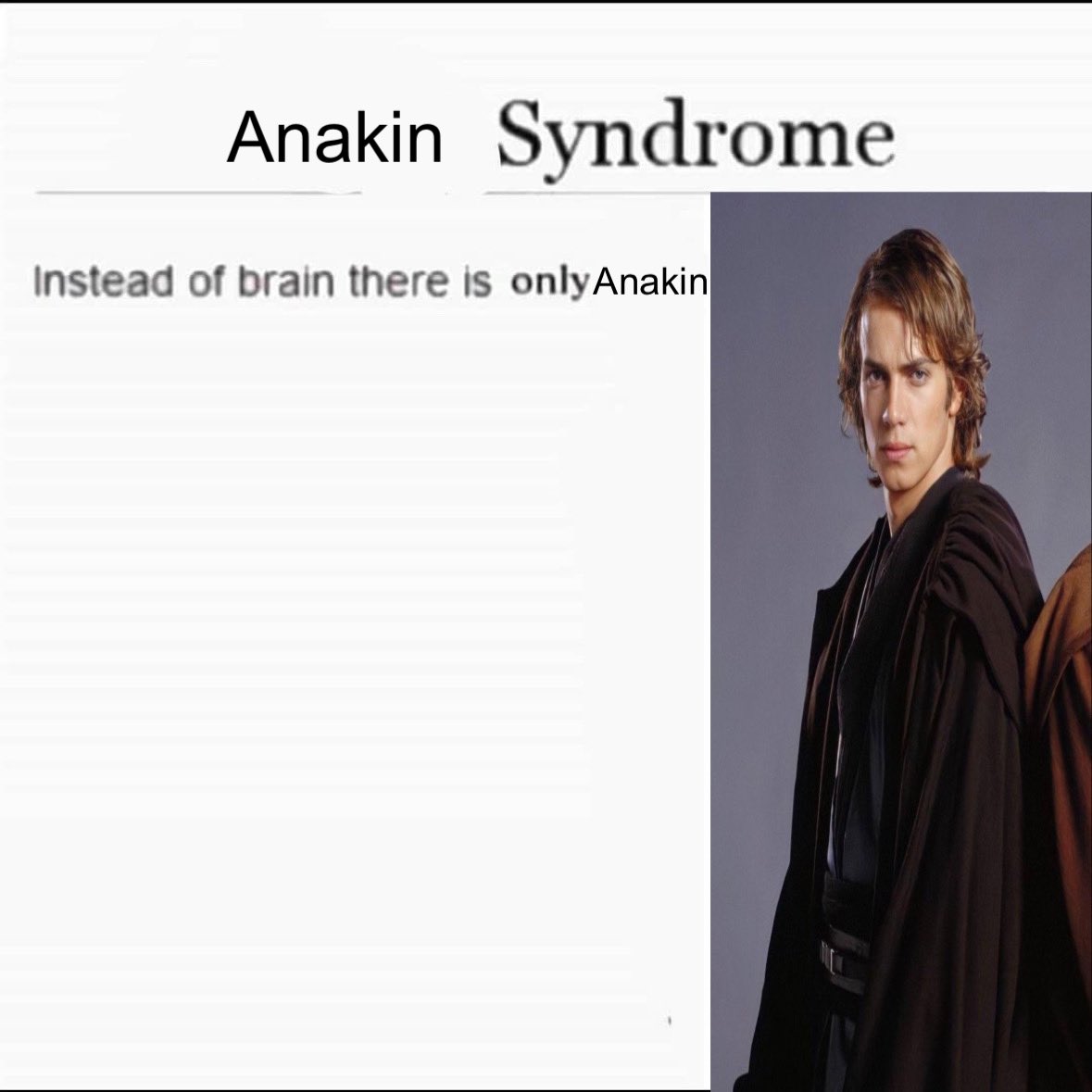 Anakin Syndrome

Instead of brain there is onlyAnakin